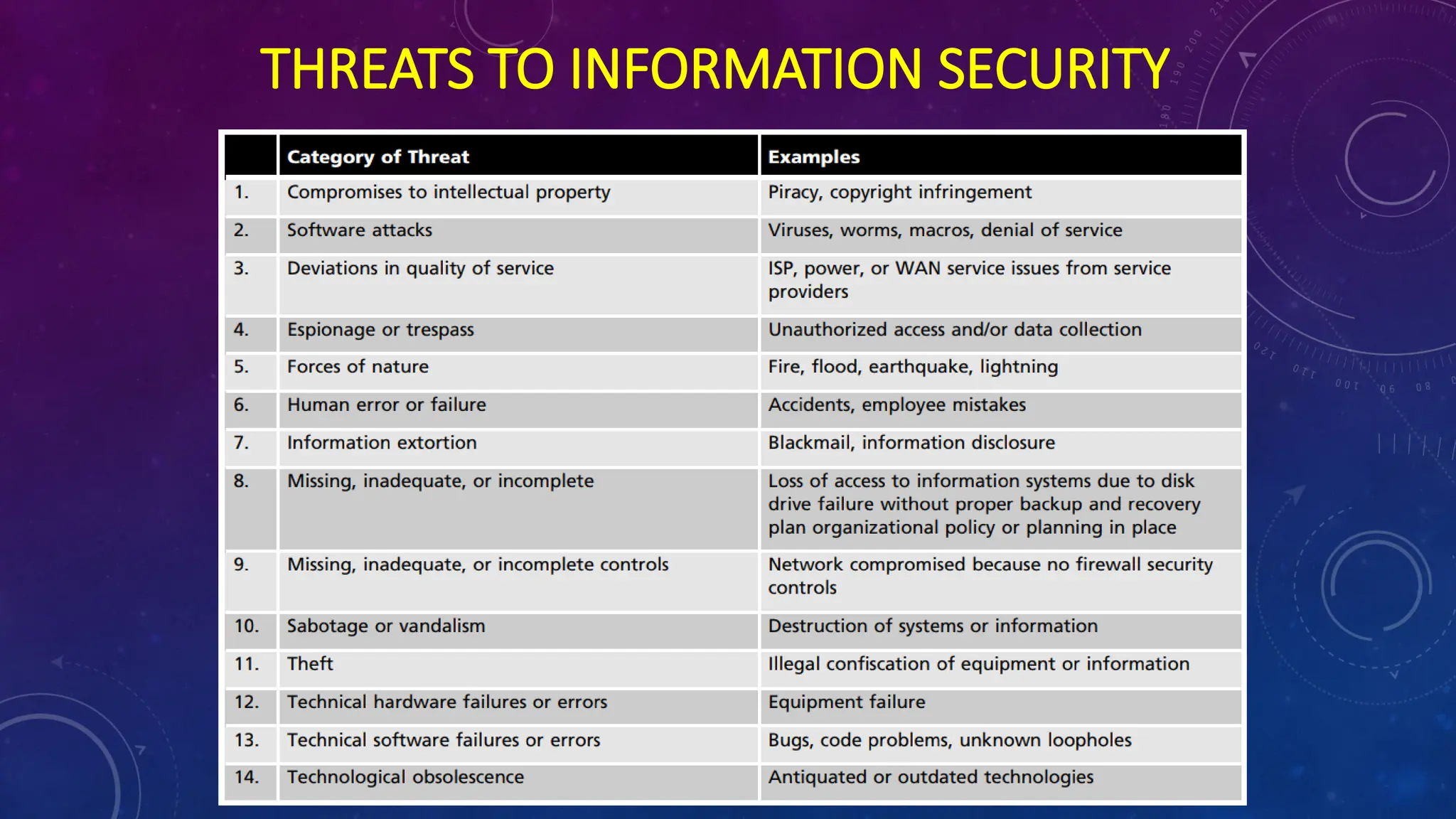 THREATS TO INFORMATION SECURITY

| | Category of Threat | Examples |
|---|---|---|
| 1. | Compromises to intellectual property | Piracy, copyright infringement |
| 2. | Software attacks | Viruses, worms, macros, denial of service |
| 3. | Deviations in quality of service | ISP, power, or WAN service issues from service providers |
| 4. | Espionage or trespass | Unauthorized access and/or data collection |
| 5. | Forces of nature | Fire, flood, earthquake, lightning |
| 6. | Human error or failure | Accidents, employee mistakes |
| 7. | Information extortion | Blackmail, information disclosure |
| 8. | Missing, inadequate, or incomplete | Loss of access to information systems due to disk drive failure without proper backup and recovery plan organizational policy or planning in place |
| 9. | Missing, inadequate, or incomplete controls | Network compromised because no firewall security controls |
| 10. | Sabotage or vandalism | Destruction of systems or information |
| 11. | Theft | Illegal confiscation of equipment or information |
| 12. | Technical hardware failures or errors | Equipment failure |
| 13. | Technical software failures or errors | Bugs, code problems, unknown loopholes |
| 14. | Technological obsolescence | Antiquated or outdated technologies |